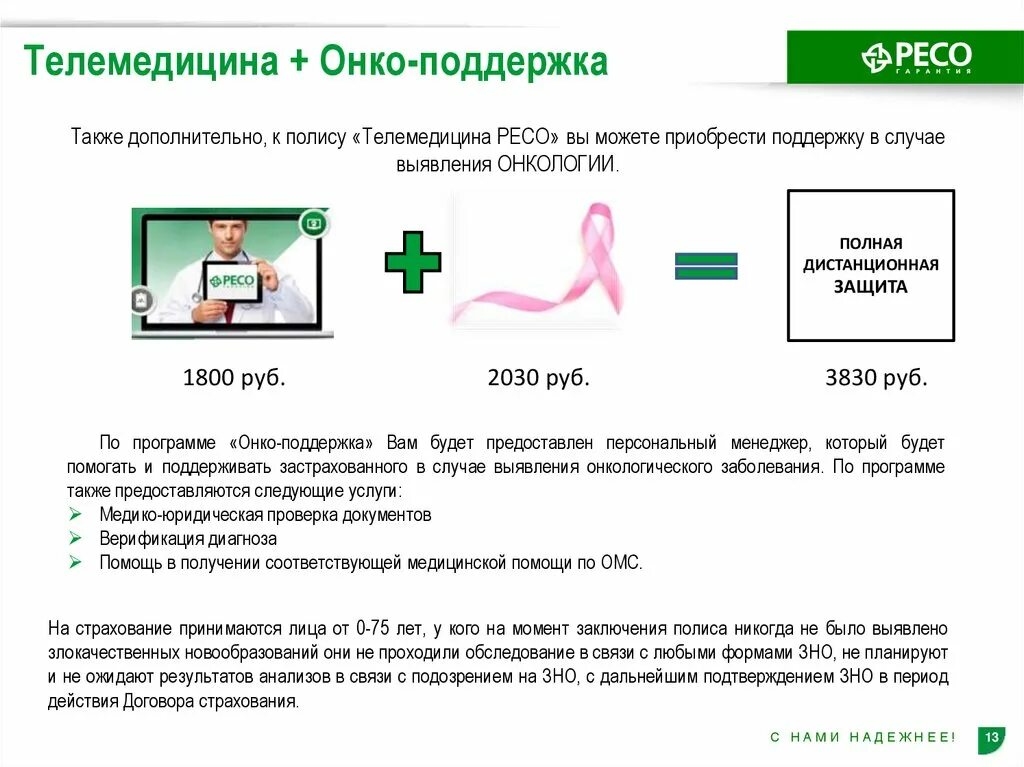 Телемедицина + Онко-поддержка

РЕСО ГАРАНТИЯ

Также дополнительно, к полису «Телемедицина РЕСО» вы можете приобрести поддержку в случае выявления ОНКОЛОГИИ.

РЕСО

ПОЛНАЯ ДИСТАНЦИОННАЯ ЗАЩИТА

1800 руб.

2030 руб.

3830 руб.

По программе «Онко-поддержка» Вам будет предоставлен персональный менеджер, который будет помогать и поддерживать застрахованного в случае выявления онкологического заболевания. По программе также предоставляются следующие услуги:
➢ Медико-юридическая проверка документов
➢ Верификация диагноза
➢ Помощь в получении соответствующей медицинской помощи по ОМС.

На страхование принимаются лица от 0-75 лет, у кого на момент заключения полиса никогда не было выявлено злокачественных новообразований они не проходили обследование в связи с любыми формами ЗНО, не планируют и не ожидают результатов анализов в связи с подозрением на ЗНО, с дальнейшим подтверждением ЗНО в период действия Договора страхования.

С НАМИ НАДЕЖНЕЕ!

13